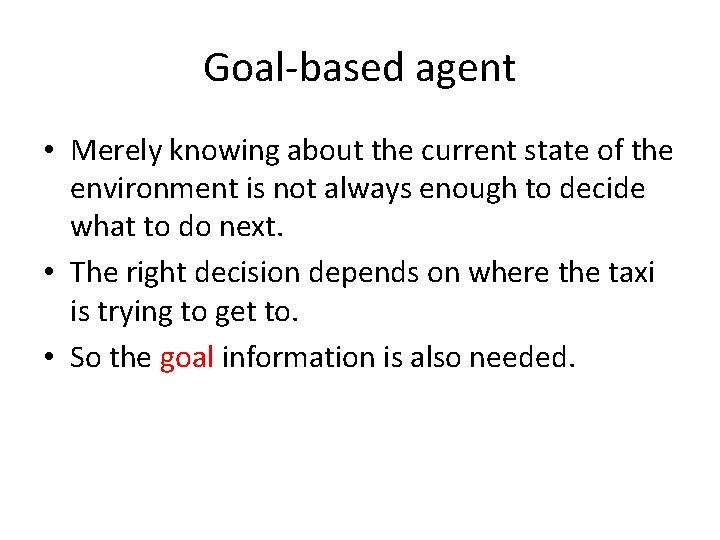 Goal-based agent

• Merely knowing about the current state of the environment is not always enough to decide what to do next.

• The right decision depends on where the taxi is trying to get to.

• So the goal information is also needed.